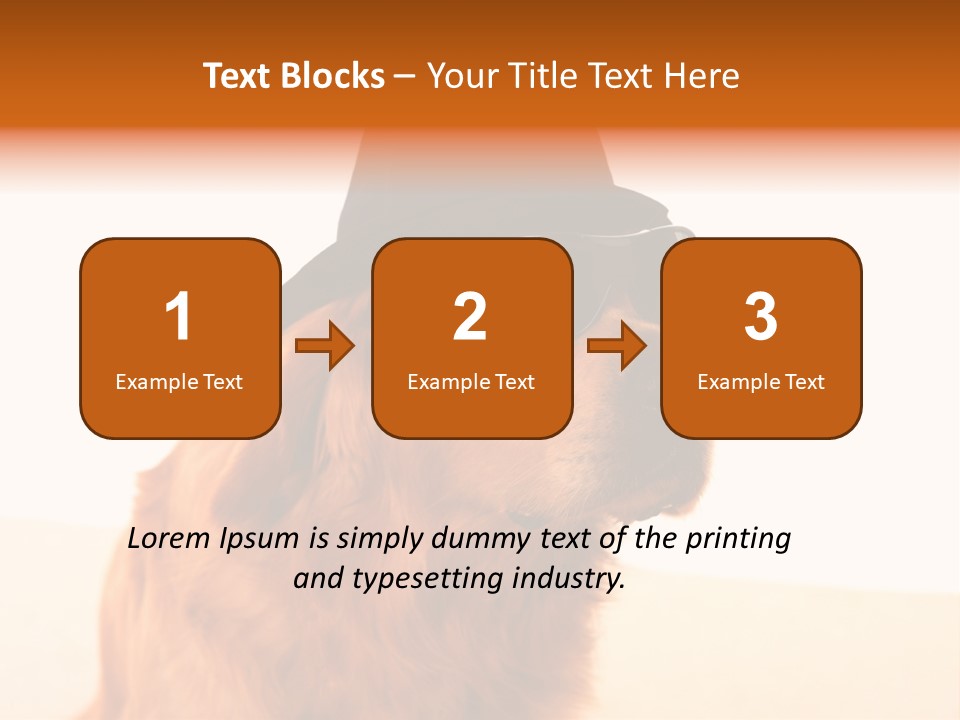 Text Blocks – Your Title Text Here

1
Example Text

2
Example Text

3
Example Text

Lorem Ipsum is simply dummy text of the printing and typesetting industry.